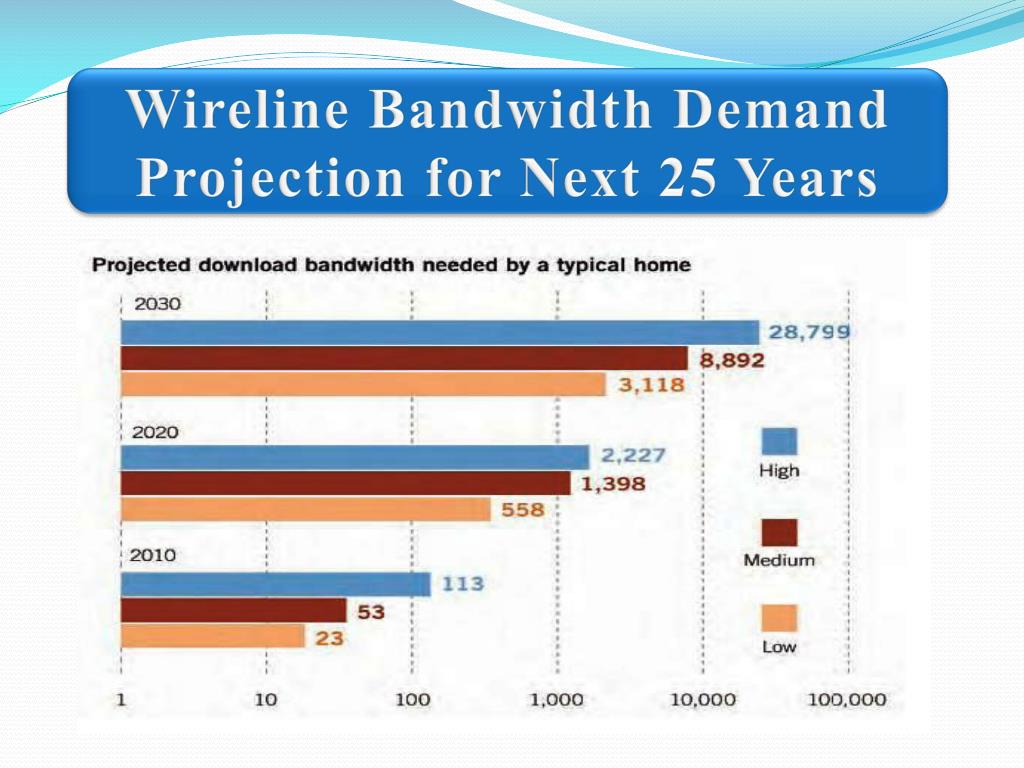 Wireline Bandwidth Demand Projection for Next 25 Years

Projected download bandwidth needed by a typical home

2030
28,799
8,892
3,118

2020
2,227
1,398
558

2010
113
53
23

High
Medium
Low

1
10
100
1,000
10,000
100,000